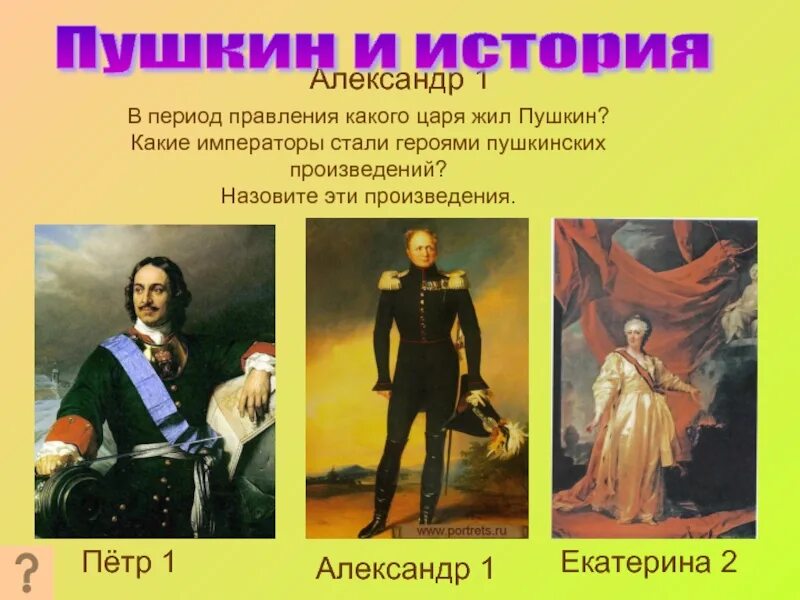 Пушкин и история

Александр 1

В период правления какого царя жил Пушкин?
Какие императоры стали героями пушкинских произведений?
Назовите эти произведения.

www.portrets.ru

?

Пётр 1

Александр 1

Екатерина 2